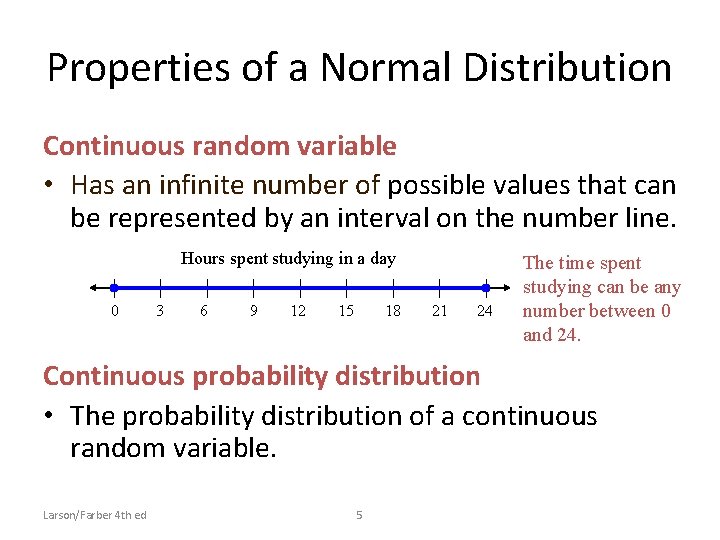 Properties of a Normal Distribution

Continuous random variable

• Has an infinite number of possible values that can be represented by an interval on the number line.

Hours spent studying in a day

0 3 6 9 12 15 18 21 24

The time spent studying can be any number between 0 and 24.

Continuous probability distribution

• The probability distribution of a continuous random variable.

Larson/Farber 4th ed

5